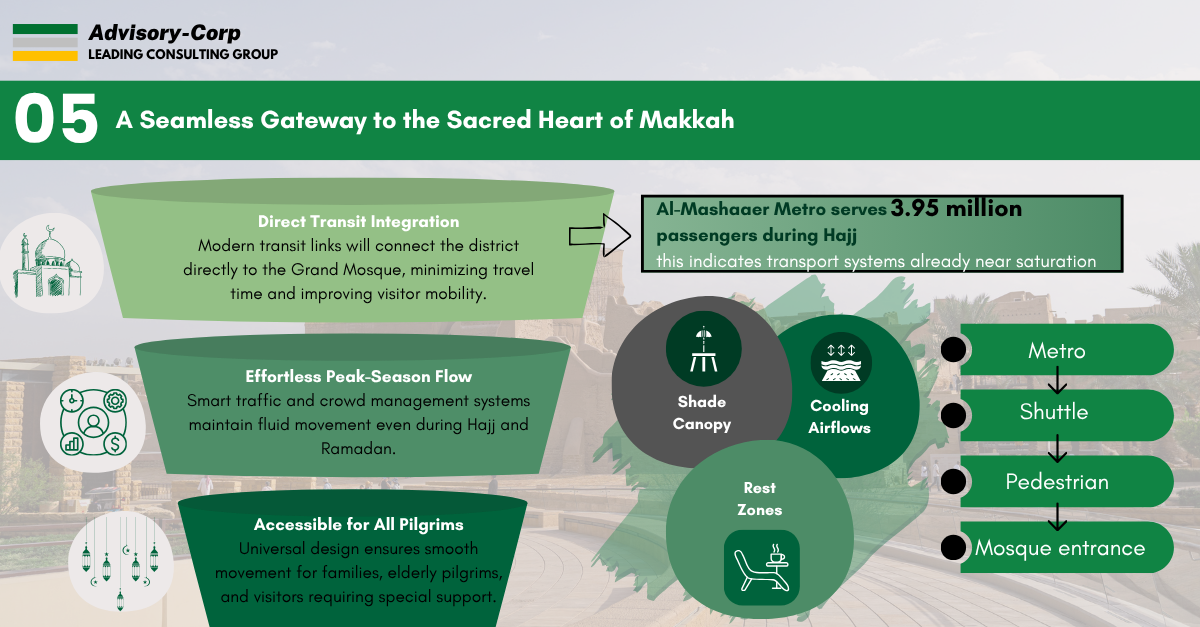 Advisory-Corp
LEADING CONSULTING GROUP

05 A Seamless Gateway to the Sacred Heart of Makkah

Direct Transit Integration
Modern transit links will connect the district directly to the Grand Mosque, minimizing travel time and improving visitor mobility.

Effortless Peak-Season Flow
Smart traffic and crowd management systems maintain fluid movement even during Hajj and Ramadan.

Accessible for All Pilgrims
Universal design ensures smooth movement for families, elderly pilgrims, and visitors requiring special support.

Al-Mashaaer Metro serves 3.95 million passengers during Hajj
this indicates transport systems already near saturation

Shade Canopy

Cooling Airflows

Rest Zones

Metro
Shuttle
Pedestrian
Mosque entrance